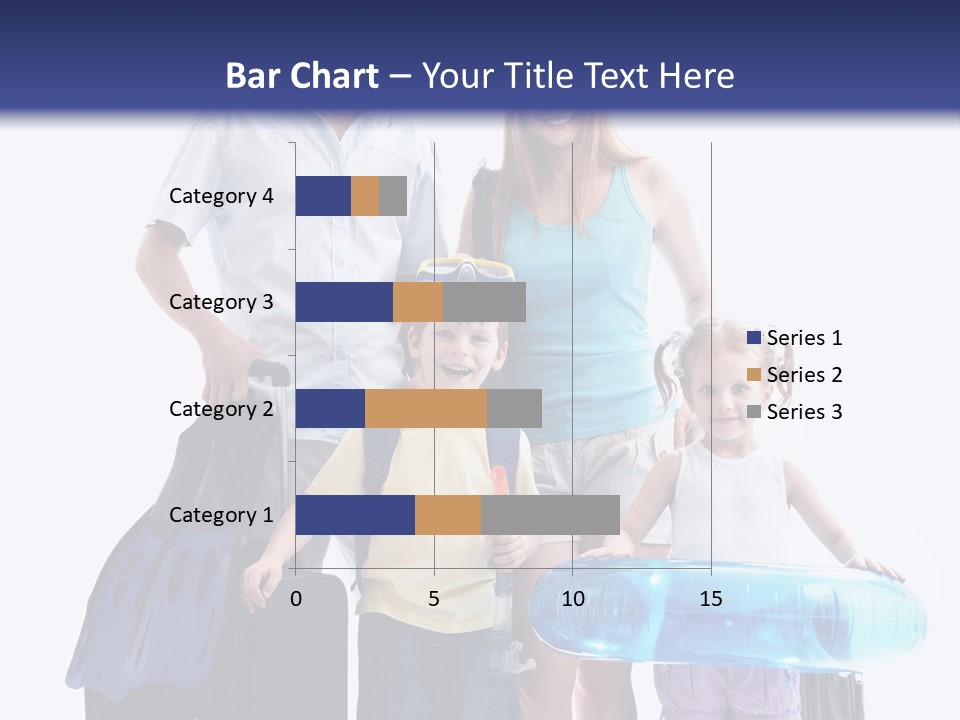 Bar Chart – Your Title Text Here

Category 4
Category 3
Category 2
Category 1

0
5
10
15

Series 1
Series 2
Series 3